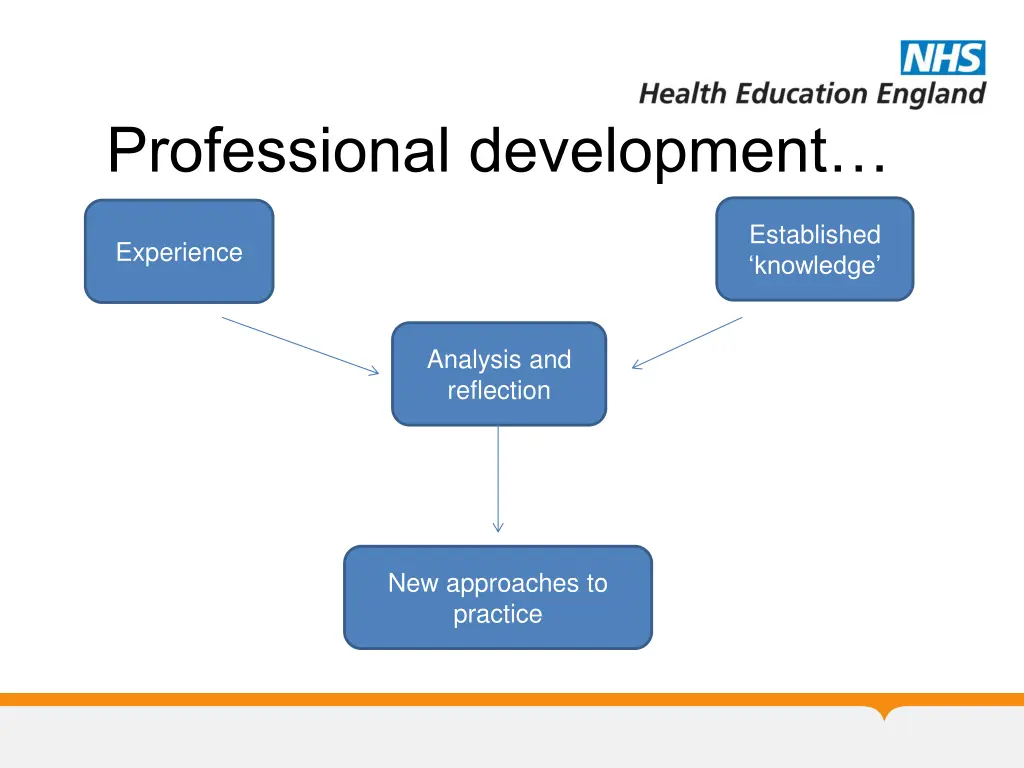 NHS
Health Education England

Professional development…

Experience

Established ‘knowledge’

Analysis and reflection

New approaches to practice